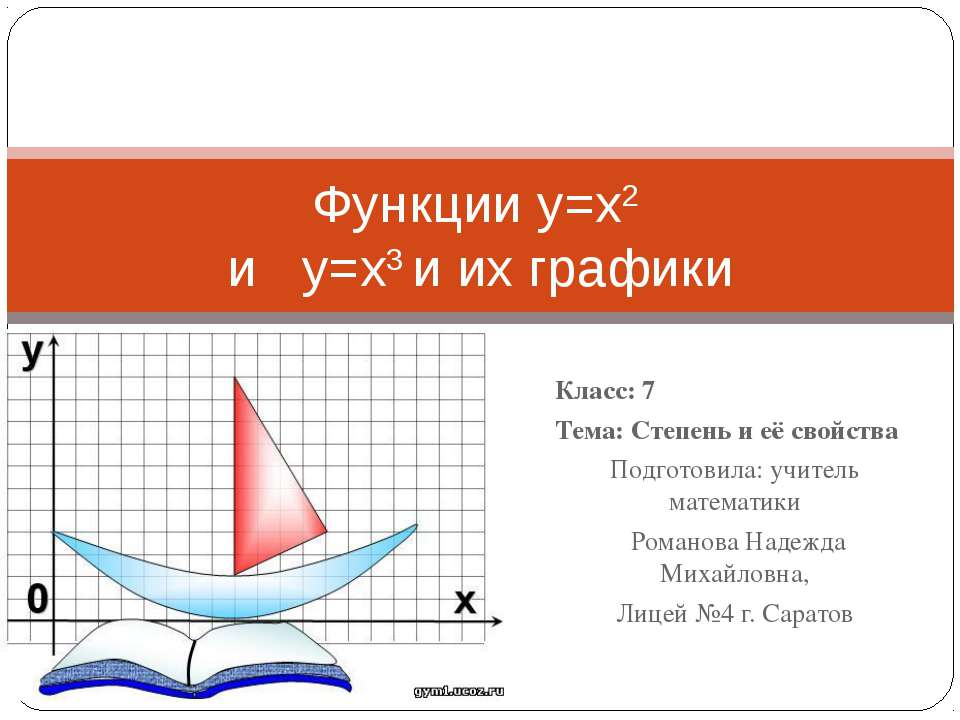 Функции $y=x^2$ и $y=x^3$ и их графики

y

0

x

gym1.ucoz.ru

Класс: 7

Тема: Степень и её свойства

Подготовила: учитель математики

Романова Надежда Михайловна,

Лицей №4 г. Саратов